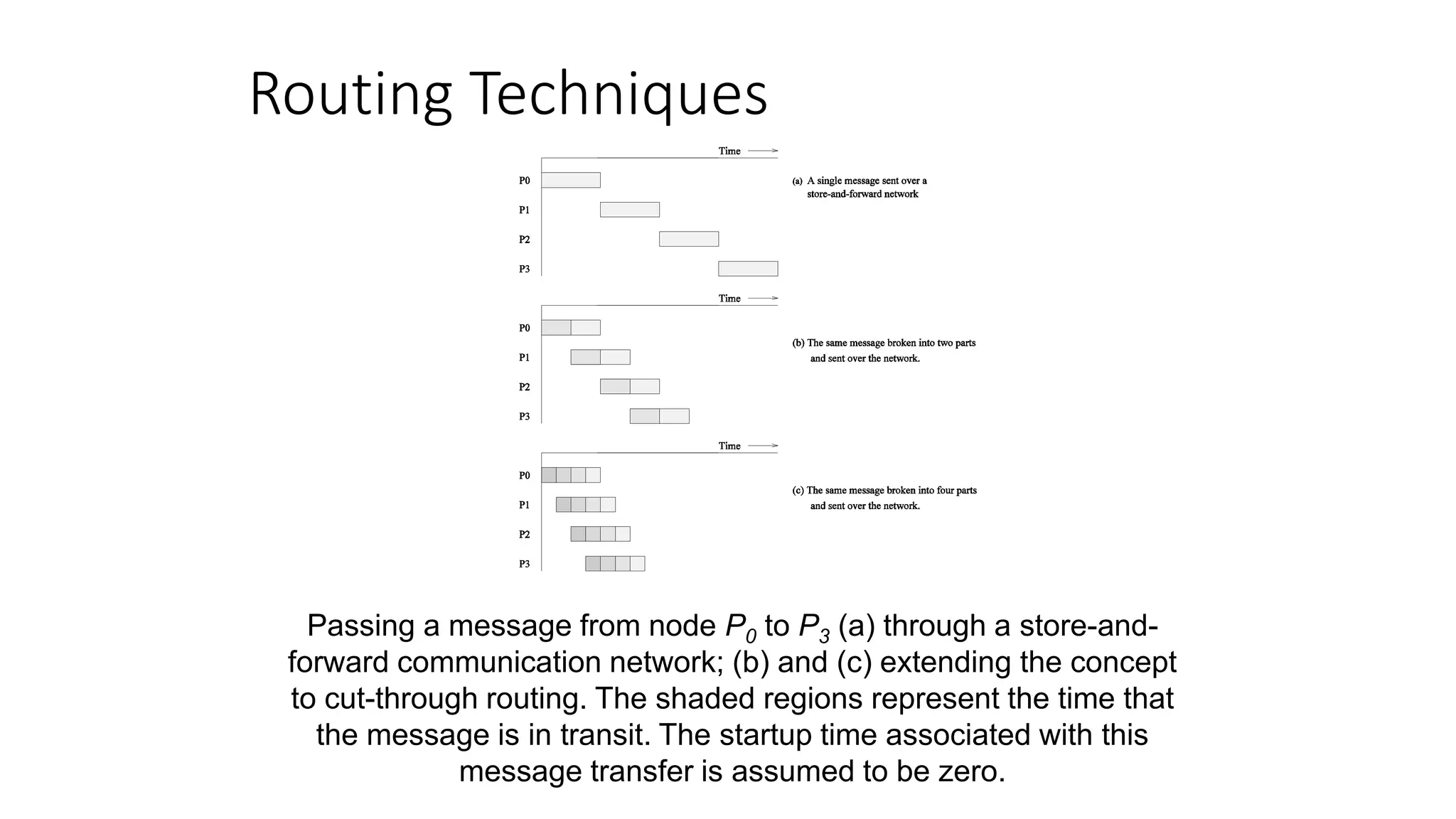 Routing Techniques

Time

P0

P1

P2

P3

(a) A single message sent over a store-and-forward network

Time

P0

P1

P2

P3

(b) The same message broken into two parts and sent over the network.

Time

P0

P1

P2

P3

(c) The same message broken into four parts and sent over the network.

Passing a message from node $P_0$ to $P_3$ (a) through a store-and-forward communication network; (b) and (c) extending the concept to cut-through routing. The shaded regions represent the time that the message is in transit. The startup time associated with this message transfer is assumed to be zero.